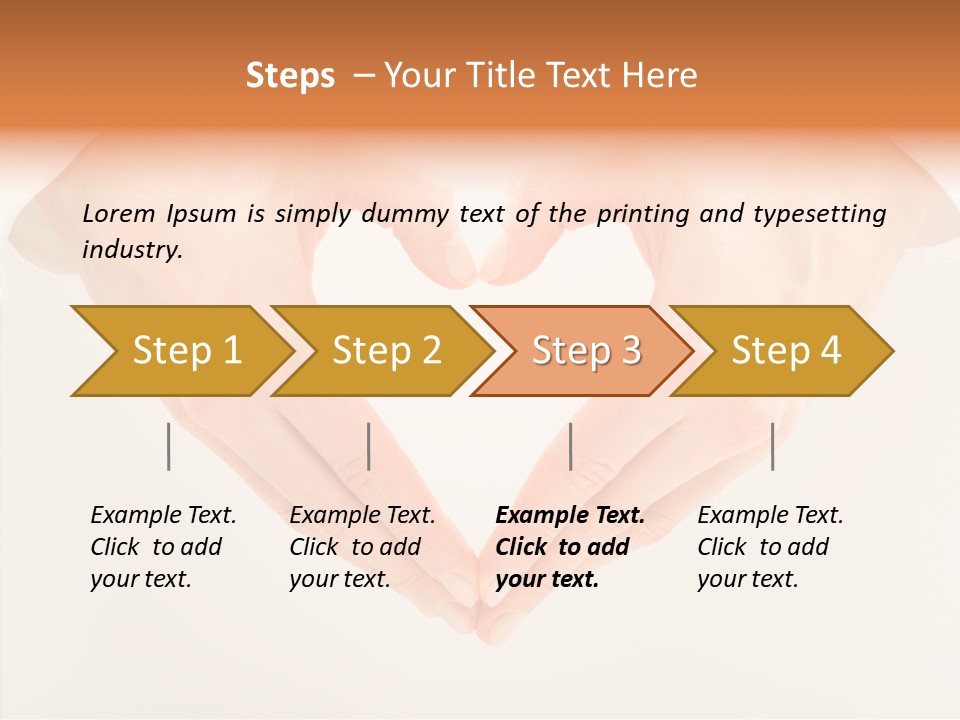 Steps – Your Title Text Here

Lorem Ipsum is simply dummy text of the printing and typesetting industry.

Step 1

Step 2

Step 3

Step 4

Example Text. Click to add your text.

Example Text. Click to add your text.

Example Text. Click to add your text.

Example Text. Click to add your text.